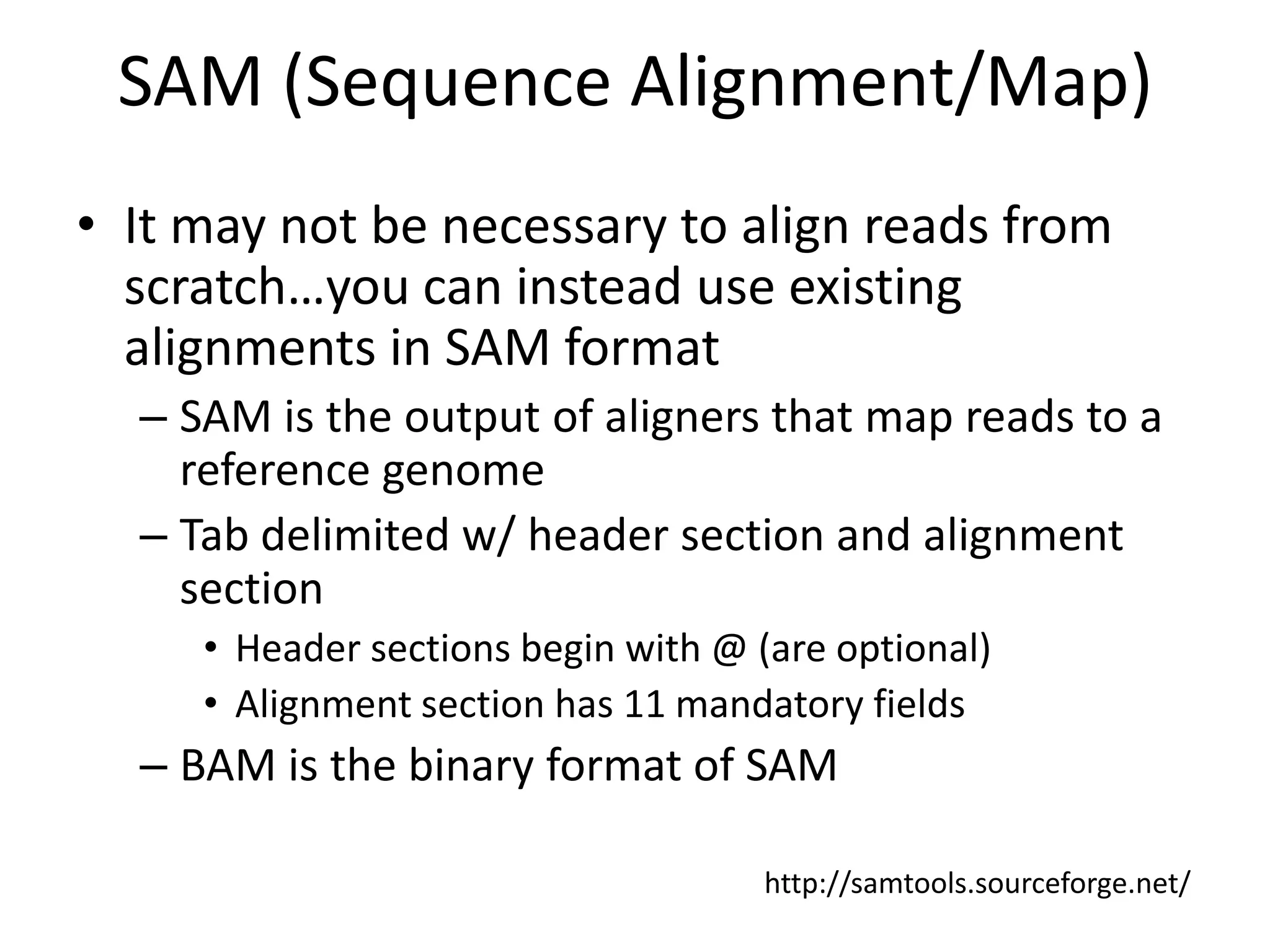 SAM (Sequence Alignment/Map)

• It may not be necessary to align reads from scratch…you can instead use existing alignments in SAM format

– SAM is the output of aligners that map reads to a reference genome

– Tab delimited w/ header section and alignment section

• Header sections begin with @ (are optional)

• Alignment section has 11 mandatory fields

– BAM is the binary format of SAM

http://samtools.sourceforge.net/